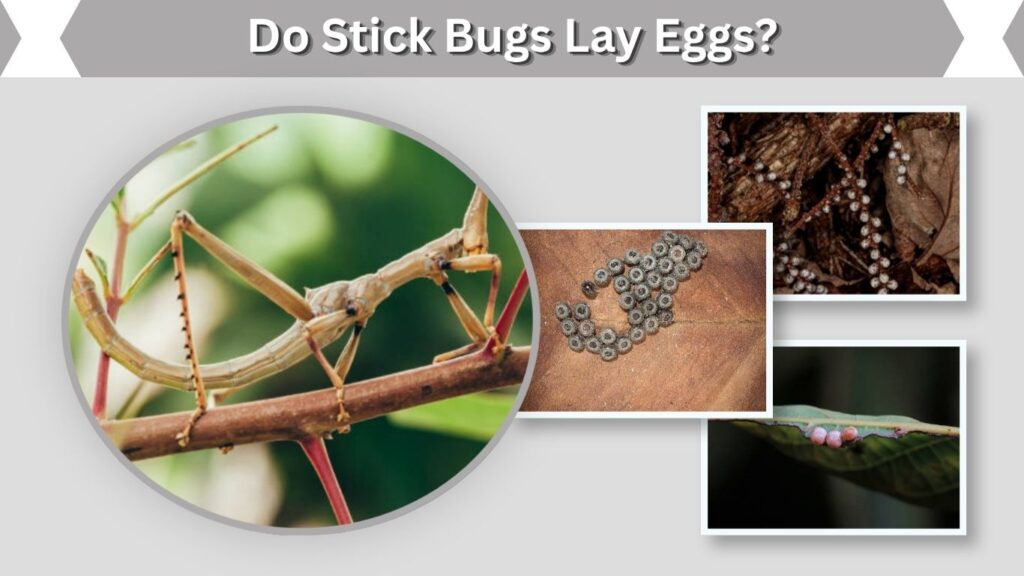 Do Stick Bugs Lay Eggs?